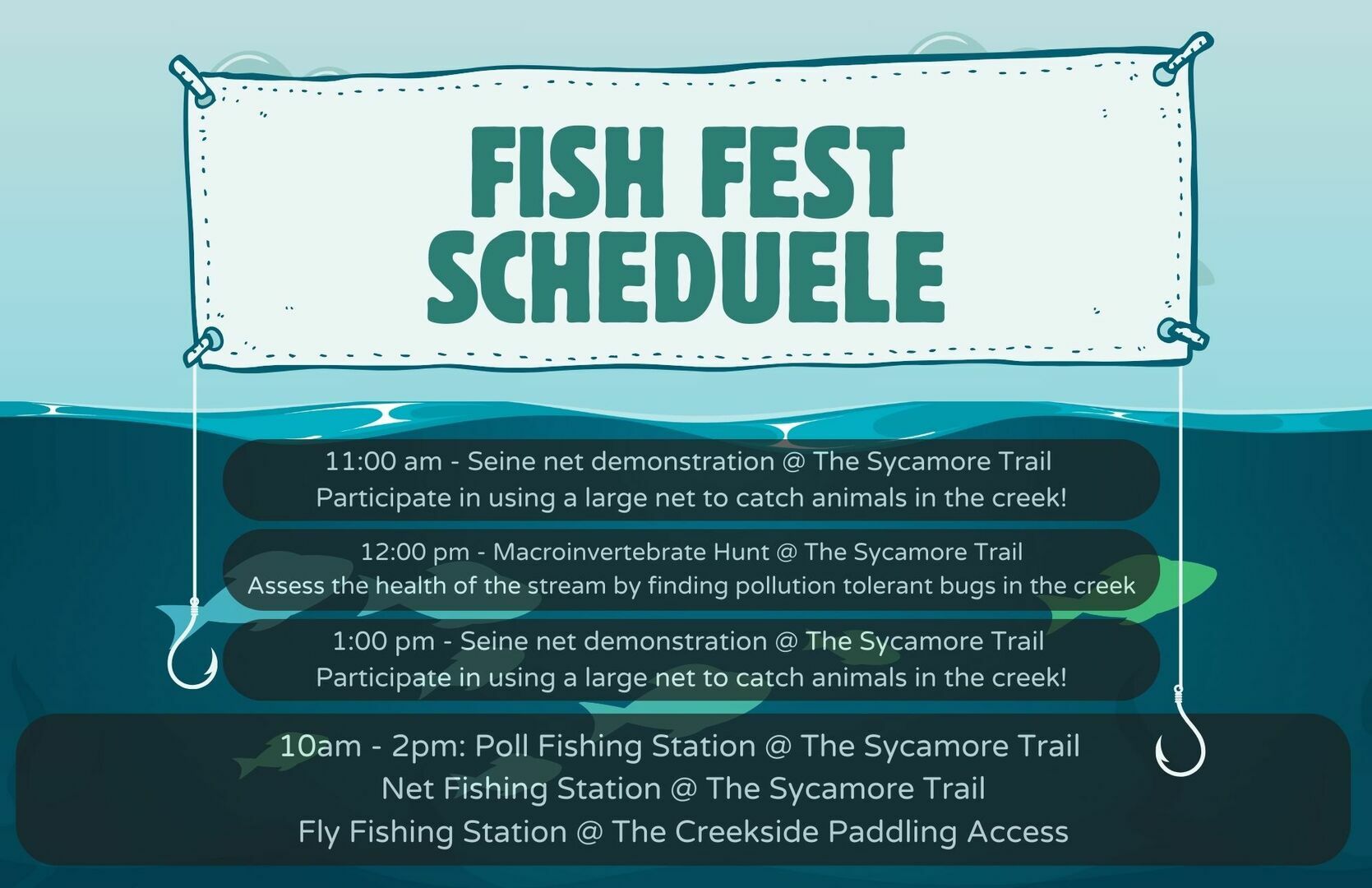 FISH FEST SCHEDUELE

11:00 am - Seine net demonstration @ The Sycamore Trail
Participate in using a large net to catch animals in the creek!

12:00 pm - Macroinvertebrate Hunt @ The Sycamore Trail
Assess the health of the stream by finding pollution tolerant bugs in the creek

1:00 pm - Seine net demonstration @ The Sycamore Trail
Participate in using a large net to catch animals in the creek!

10am - 2pm: Poll Fishing Station @ The Sycamore Trail
Net Fishing Station @ The Sycamore Trail
Fly Fishing Station @ The Creekside Paddling Access